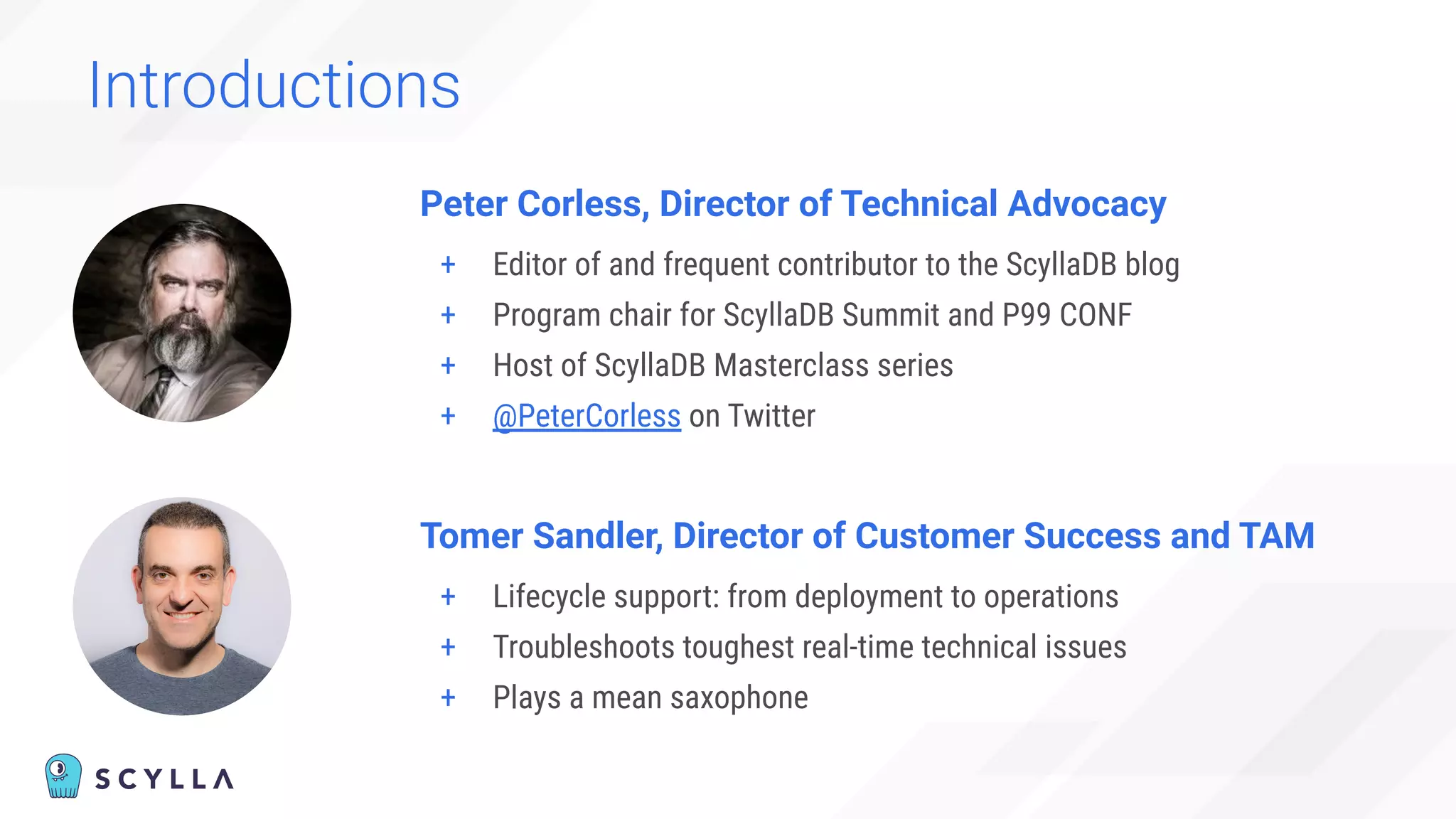 Introductions

Peter Corless, Director of Technical Advocacy

+ Editor of and frequent contributor to the ScyllaDB blog
+ Program chair for ScyllaDB Summit and P99 CONF
+ Host of ScyllaDB Masterclass series
+ @PeterCorless on Twitter

Tomer Sandler, Director of Customer Success and TAM

+ Lifecycle support: from deployment to operations
+ Troubleshoots toughest real-time technical issues
+ Plays a mean saxophone

SCYLLA